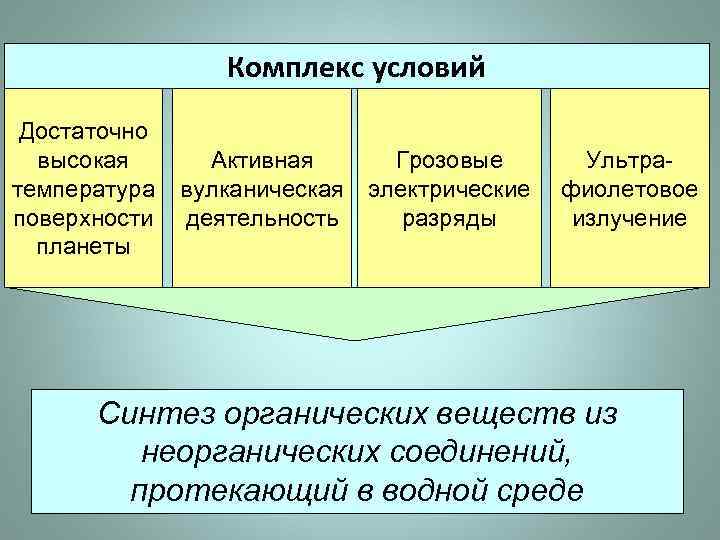 Комплекс условий

Достаточно высокая температура поверхности планеты

Активная вулканическая деятельность

Грозовые электрические разряды

Ультрафиолетовое излучение

Синтез органических веществ из неорганических соединений, протекающий в водной среде